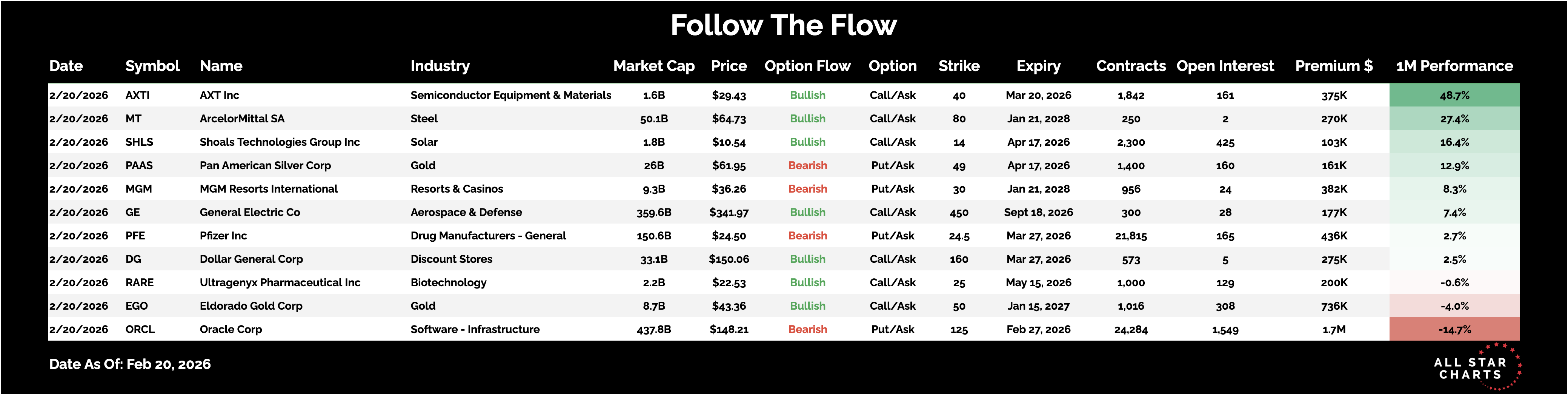 Follow The Flow

| Date | Symbol | Name | Industry | Market Cap | Price | Option Flow | Option | Strike | Expiry | Contracts | Open Interest | Premium $ | 1M Performance |
|---|---|---|---|---|---|---|---|---|---|---|---|---|---|
| 2/20/2026 | AXTI | AXT Inc | Semiconductor Equipment & Materials | 1.6B | $29.43 | Bullish | Call/Ask | 40 | Mar 20, 2026 | 1,842 | 161 | 375K | 48.7% |
| 2/20/2026 | MT | ArcelorMittal SA | Steel | 50.1B | $64.73 | Bullish | Call/Ask | 80 | Jan 21, 2028 | 250 | 2 | 270K | 27.4% |
| 2/20/2026 | SHLS | Shoals Technologies Group Inc | Solar | 1.8B | $10.54 | Bullish | Call/Ask | 14 | Apr 17, 2026 | 2,300 | 425 | 103K | 16.4% |
| 2/20/2026 | PAAS | Pan American Silver Corp | Gold | 26B | $61.95 | Bearish | Put/Ask | 49 | Apr 17, 2026 | 1,400 | 160 | 161K | 12.9% |
| 2/20/2026 | MGM | MGM Resorts International | Resorts & Casinos | 9.3B | $36.26 | Bearish | Put/Ask | 30 | Jan 21, 2028 | 956 | 24 | 382K | 8.3% |
| 2/20/2026 | GE | General Electric Co | Aerospace & Defense | 359.6B | $341.97 | Bullish | Call/Ask | 450 | Sept 18, 2026 | 300 | 28 | 177K | 7.4% |
| 2/20/2026 | PFE | Pfizer Inc | Drug Manufacturers - General | 150.6B | $24.50 | Bearish | Put/Ask | 24.5 | Mar 27, 2026 | 21,815 | 165 | 436K | 2.7% |
| 2/20/2026 | DG | Dollar General Corp | Discount Stores | 33.1B | $150.06 | Bullish | Call/Ask | 160 | Mar 27, 2026 | 573 | 5 | 275K | 2.5% |
| 2/20/2026 | RARE | Ultragenyx Pharmaceutical Inc | Biotechnology | 2.2B | $22.53 | Bullish | Call/Ask | 25 | May 15, 2026 | 1,000 | 129 | 200K | -0.6% |
| 2/20/2026 | EGO | Eldorado Gold Corp | Gold | 8.7B | $43.36 | Bullish | Call/Ask | 50 | Jan 15, 2027 | 1,016 | 308 | 736K | -4.0% |
| 2/20/2026 | ORCL | Oracle Corp | Software - Infrastructure | 437.8B | $148.21 | Bearish | Put/Ask | 125 | Feb 27, 2026 | 24,284 | 1,549 | 1.7M | -14.7% |

Date As Of: Feb 20, 2026

ALL STAR CHARTS